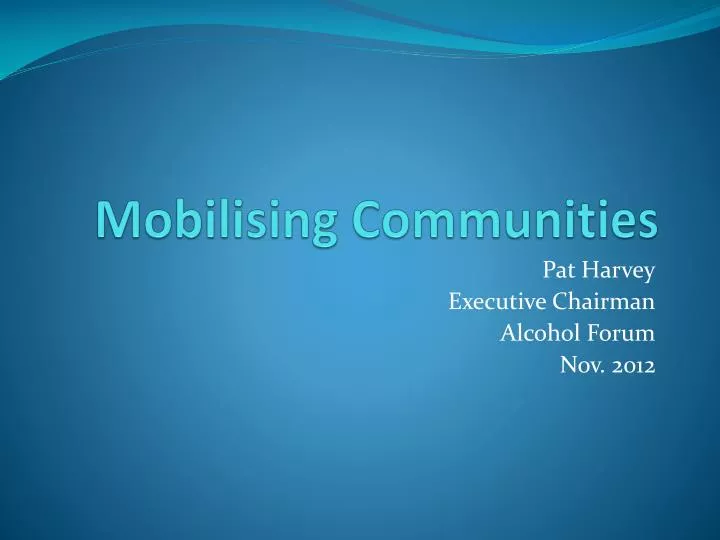 Mobilising Communities

Pat Harvey
Executive Chairman
Alcohol Forum
Nov. 2012